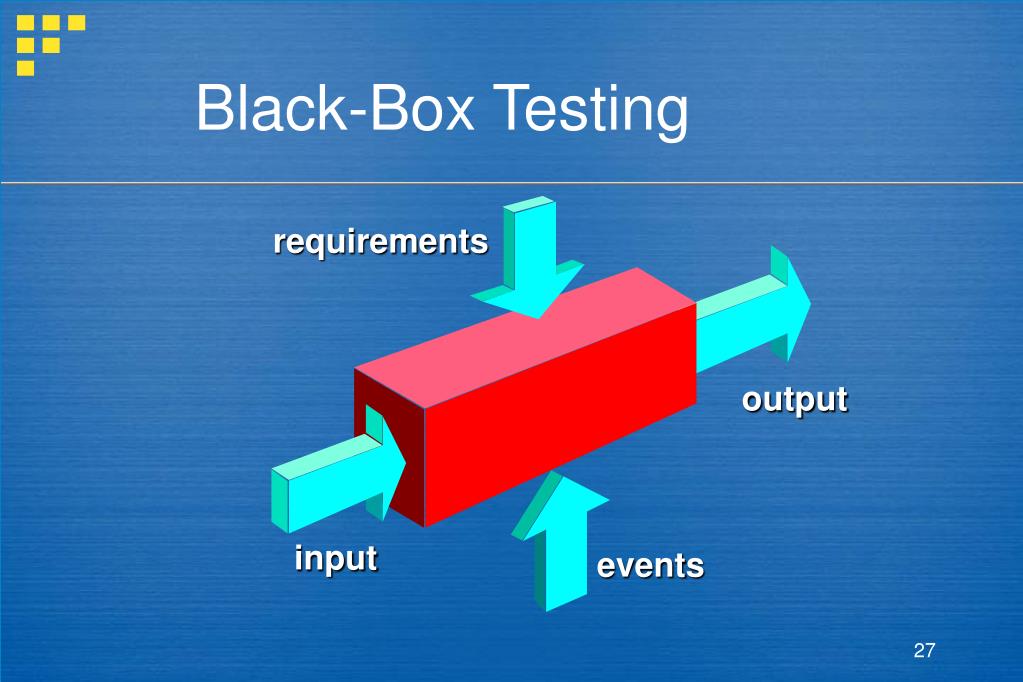 Black-Box Testing

requirements

output

input

events

27